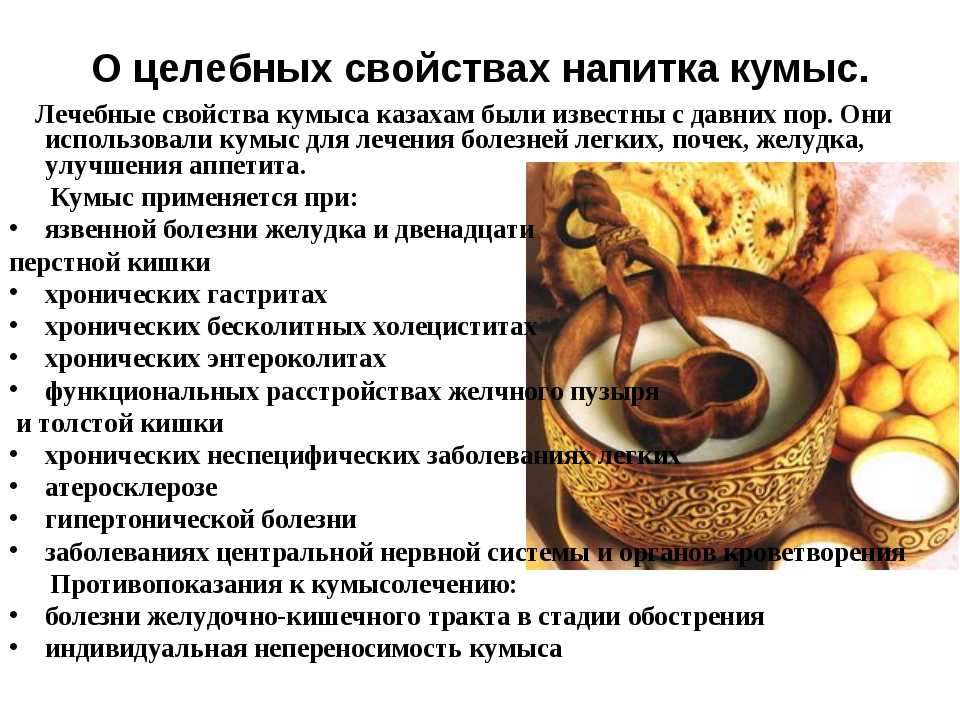 О целебных свойствах напитка кумыс.

Лечебные свойства кумыса казахам были известны с давних пор. Они использовали кумыс для лечения болезней легких, почек, желудка, улучшения аппетита.

Кумыс применяется при:
• язвенной болезни желудка и двенадцати перстной кишки
• хронических гастритах
• хронических бесколитных холециститах
• хронических энтероколитах
• функциональных расстройствах желчного пузыря и толстой кишки
• хронических неспецифических заболеваниях легких
• атеросклерозе
• гипертонической болезни
• заболеваниях центральной нервной системы и органов кроветворения

Противопоказания к кумысолечению:
• болезни желудочно-кишечного тракта в стадии обострения
• индивидуальная непереносимость кумыса